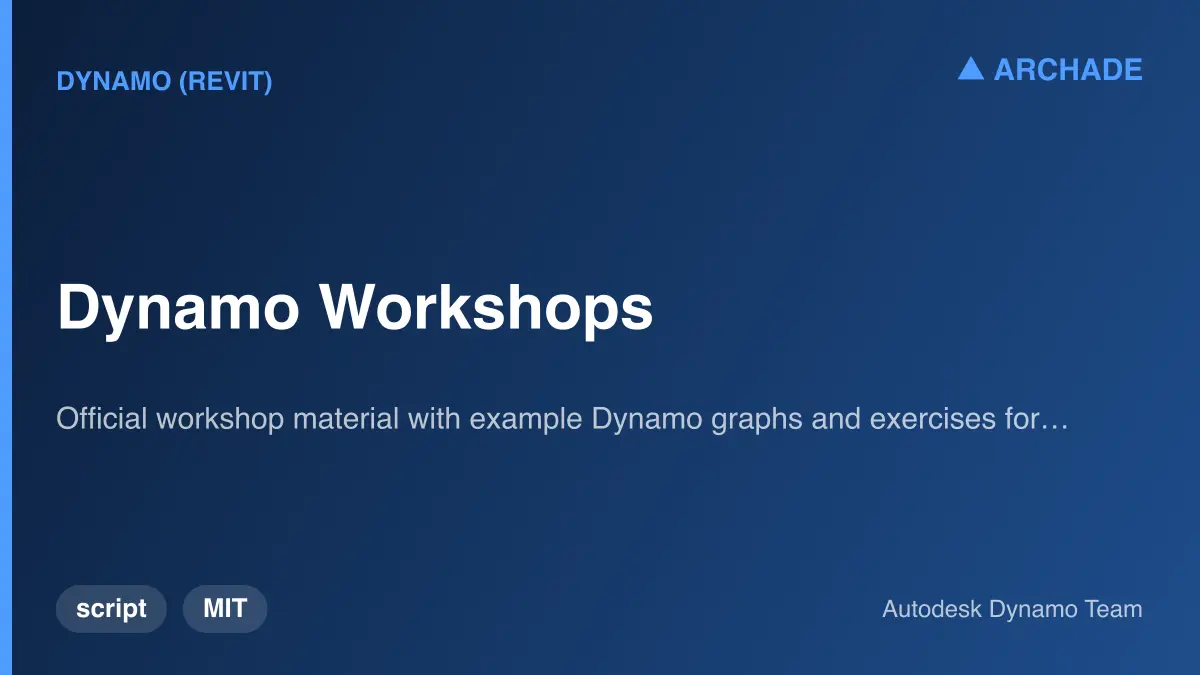 DYNAMO (REVIT)

▲ ARCHADE

Dynamo Workshops

Official workshop material with example Dynamo graphs and exercises for…

script

MIT

Autodesk Dynamo Team